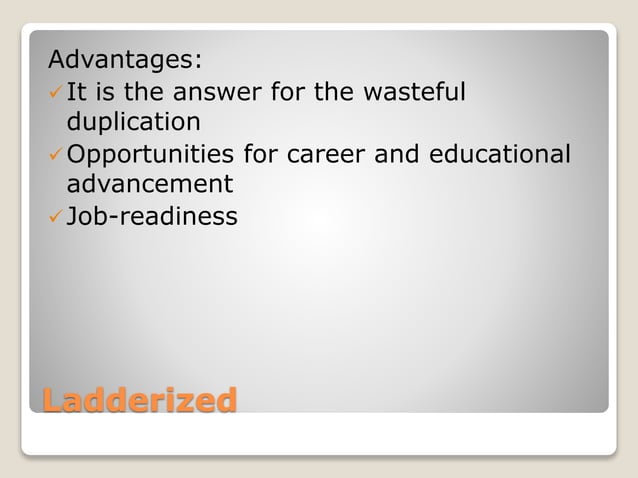 Advantages:
✓ It is the answer for the wasteful duplication
✓ Opportunities for career and educational advancement
✓ Job-readiness

Ladderized